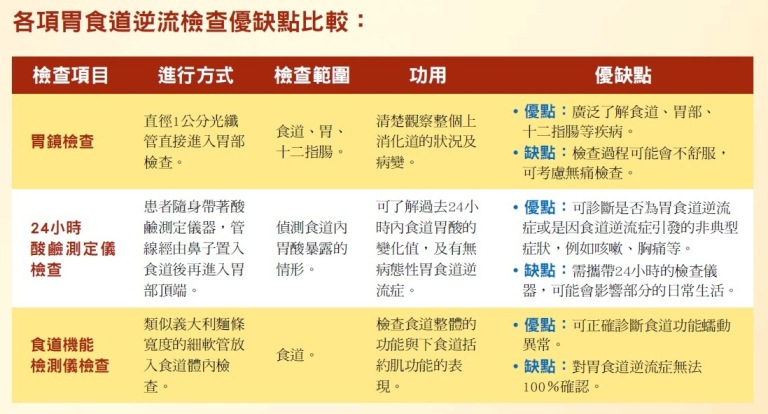 各項胃食道逆流檢查優缺點比較：

| 檢查項目 | 進行方式 | 檢查範圍 | 功用 | 優缺點 |
|---|---|---|---|---|
| 胃鏡檢查 | 直徑1公分光纖管直接進入胃部檢查。 | 食道、胃、十二指腸。 | 清楚觀察整個上消化道的狀況及病變。 | • 優點：廣泛了解食道、胃部、十二指腸等疾病。 • 缺點：檢查過程可能會不舒服，可考慮無痛檢查。 |
| 24小時酸鹼測定儀檢查 | 患者隨身帶著酸鹼測定儀器，管線經由鼻子置入食道後再進入胃部頂端。 | 偵測食道內胃酸暴露的情形。 | 可了解過去24小時內食道胃酸的變化值，及有無病態性胃食道逆流症。 | • 優點：可診斷是否為胃食道逆流症或是因食道逆流症引發的非典型症狀，例如咳嗽、胸痛等。 • 缺點：需攜帶24小時的檢查儀器，可能會影響部分的日常生活。 |
| 食道機能檢測儀檢查 | 類似義大利麵條寬度的細軟管放入食道體內檢查。 | 食道。 | 檢查食道整體的功能與下食道括約肌功能的表現。 | • 優點：可正確診斷食道功能蠕動異常。 • 缺點：對胃食道逆流症無法100%確認。 |